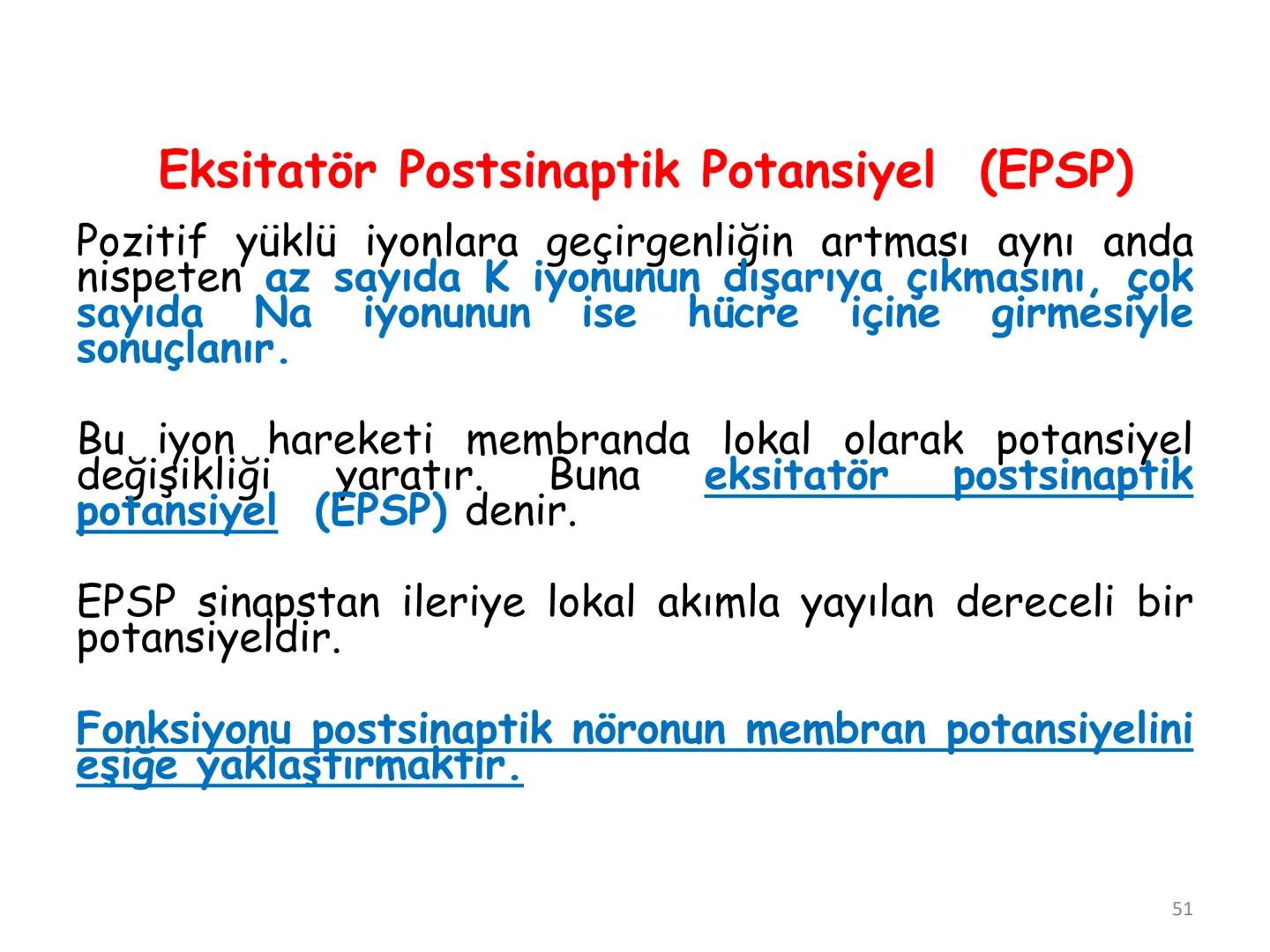 Eksitatör Postsinaptik Potansiyel (EPSP)

Pozitif yüklü iyonlara geçirgenliğin artması aynı anda nispeten az sayıda K iyonunun dışarıya çıkmasını, çok sayıda Na iyonunun ise hücre içine girmesiyle sonuçlanır.

Bu iyon hareketi membranda lokal olarak potansiyel değişikliği yaratır. Buna eksitatör postsinaptik potansiyel (EPSP) denir.

EPSP sinapstan ileriye lokal akımla yayılan dereceli bir potansiyeldir.

Fonksiyonu postsinaptik nöronun membran potansiyelini eşiğe yaklaştırmaktır.

51